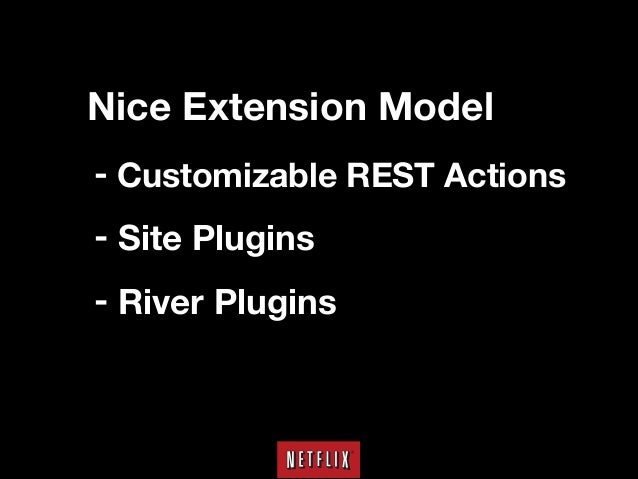 Nice Extension Model

- Customizable REST Actions

- Site Plugins

- River Plugins

NETFLIX